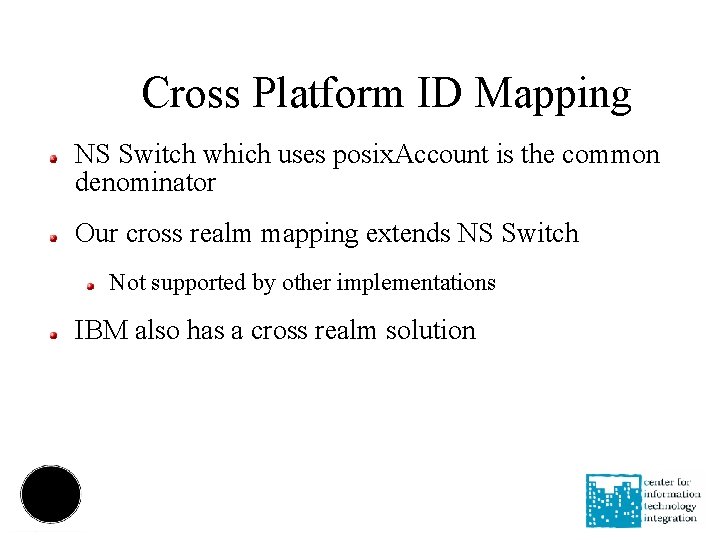 Cross Platform ID Mapping

NS Switch which uses posixAccount is the common denominator

Our cross realm mapping extends NS Switch

Not supported by other implementations

IBM also has a cross realm solution

center for information technology integration